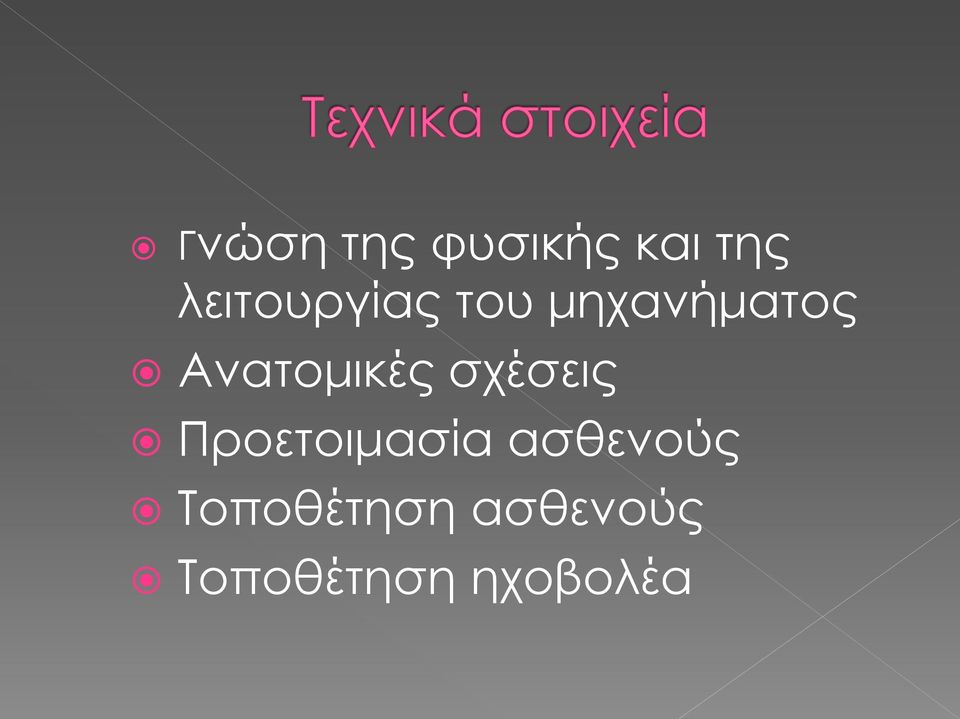 Τεχνικά στοιχεία

Γνώση της φυσικής και της λειτουργίας του μηχανήματος

Ανατομικές σχέσεις

Προετοιμασία ασθενούς

Τοποθέτηση ασθενούς

Τοποθέτηση ηχοβολέα